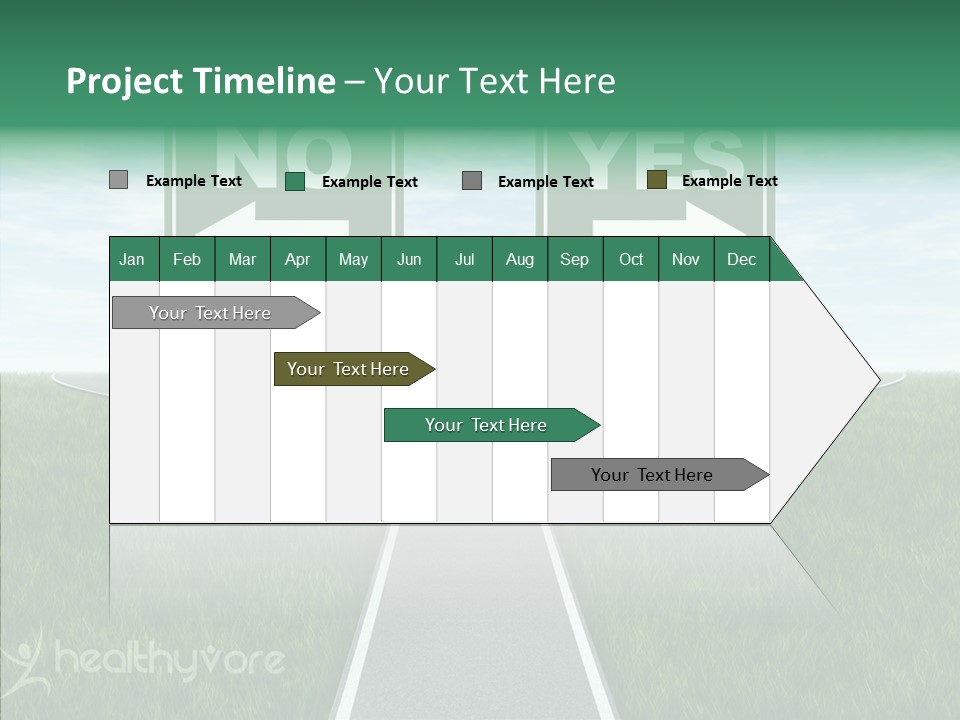 Project Timeline – Your Text Here

NO YES

Example Text Example Text Example Text Example Text

| Jan | Feb | Mar | Apr | May | Jun | Jul | Aug | Sep | Oct | Nov | Dec |
|---|---|---|---|---|---|---|---|---|---|---|---|

Your Text Here

Your Text Here

Your Text Here

Your Text Here

healthyvore